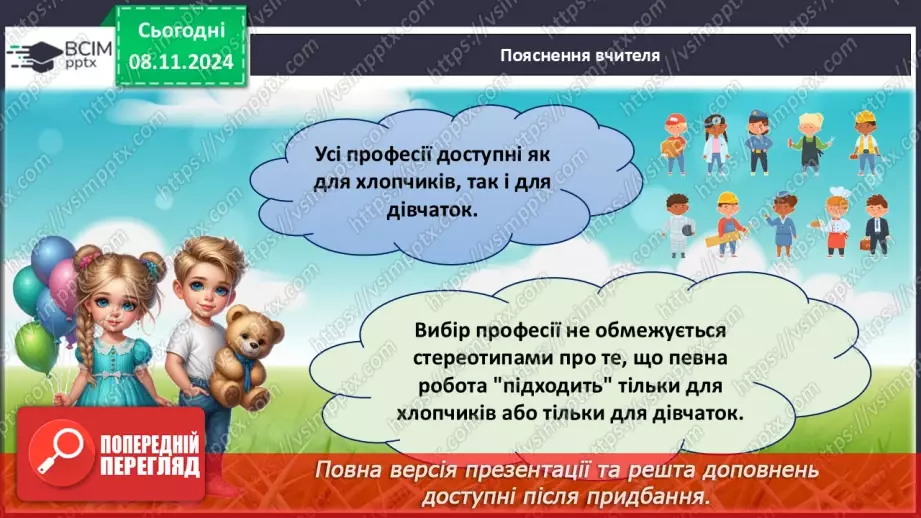 ВСІМ pptx

Сьогодні 08.11.2024

Пояснення вчителя

Усі професії доступні як для хлопчиків, так і для дівчаток.

Вибір професії не обмежується стереотипами про те, що певна робота "підходить" тільки для хлопчиків або тільки для дівчаток.

ПОПЕРЕДНІЙ ПЕРЕГЛЯД

Повна версія презентації та решта доповнень доступні після придбання.

https://vsimpptx.com